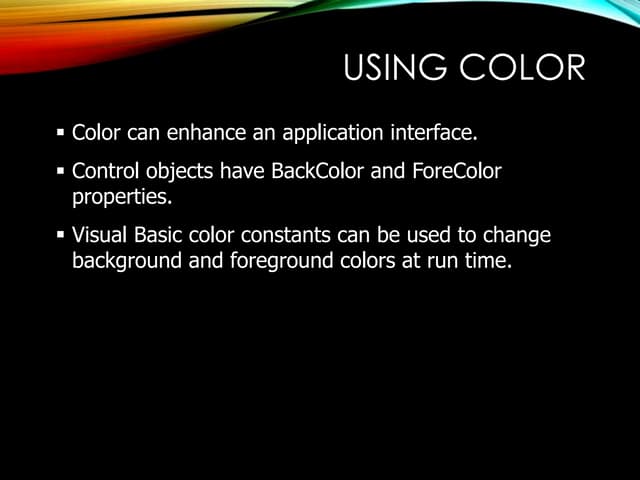 USING COLOR

▪ Color can enhance an application interface.

▪ Control objects have BackColor and ForeColor properties.

▪ Visual Basic color constants can be used to change background and foreground colors at run time.